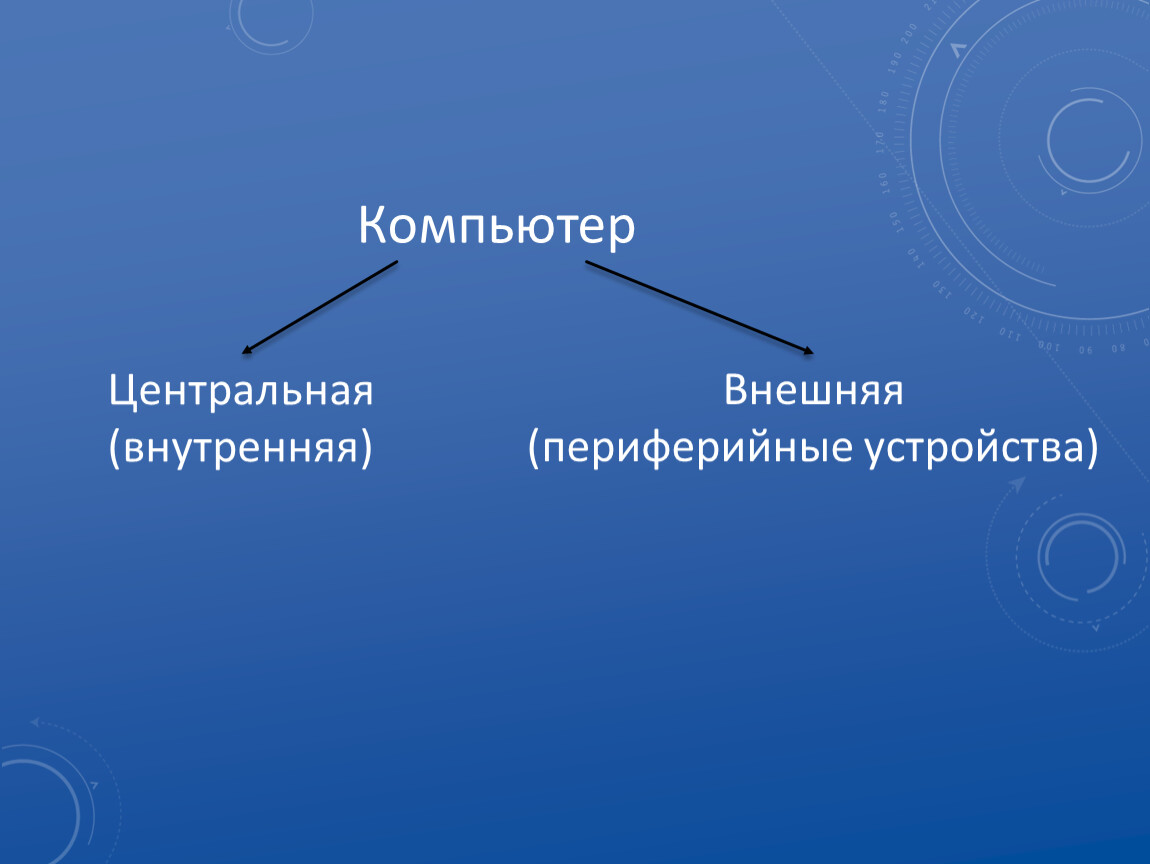 Компьютер

Центральная
(внутренняя)

Внешняя
(периферийные устройства)